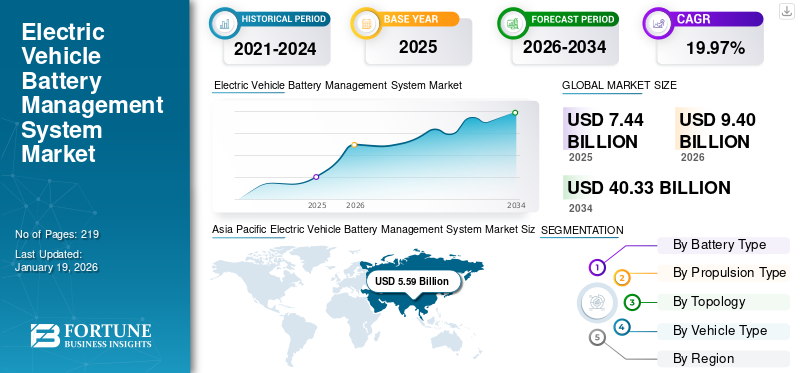 Electric Vehicle Battery Management System Market

No of Pages: 219

Last Updated: January 19, 2026

FORTUNE BUSINESS INSIGHTS

HISTORICAL PERIOD
2021-2024

BASE YEAR
2025

FORECAST PERIOD
2026-2034

CAGR
19.97%

Electric Vehicle Battery Management System Market

2025 2026 2034

GLOBAL MARKET SIZE

USD 7.44 BILLION
2025

USD 9.40 BILLION
2026

USD 40.33 BILLION
2034

Asia Pacific Electric Vehicle Battery Management System Market Siz

USD 5.59 Billion

SEGMENTATION

1 By Battery Type
2 By Propulsion Type
3 By Topology
4 By Vehicle Type
5 By Region